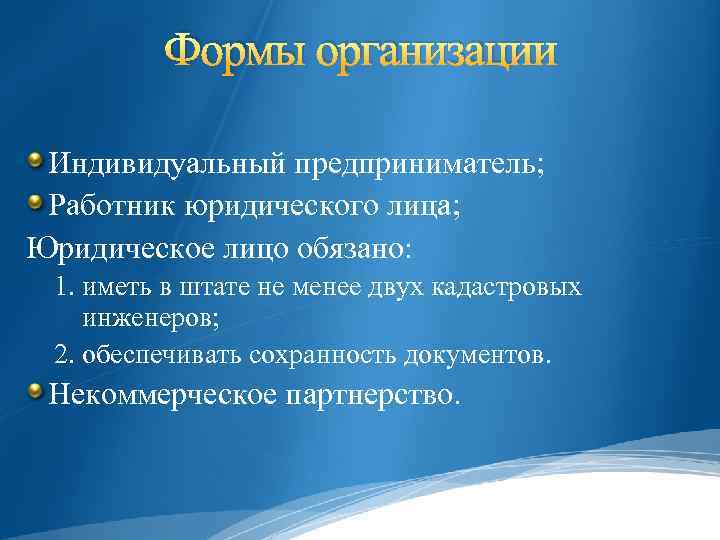 Формы организации

Индивидуальный предприниматель;

Работник юридического лица;

Юридическое лицо обязано:

1. иметь в штате не менее двух кадастровых инженеров;

2. обеспечивать сохранность документов.

Некоммерческое партнерство.